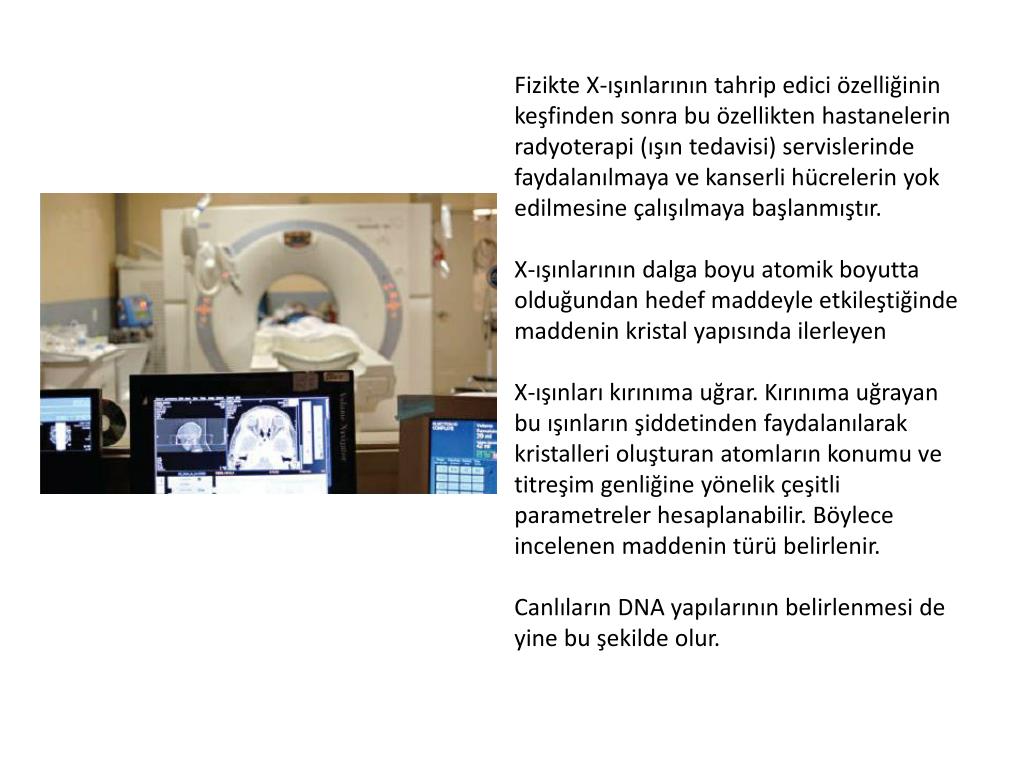 Fizikte X-ışınlarının tahrip edici özelliğinin keşfinden sonra bu özellikten hastanelerin radyoterapi (ışın tedavisi) servislerinde faydalanılmaya ve kanserli hücrelerin yok edilmesine çalışılmaya başlanmıştır.

X-ışınlarının dalga boyu atomik boyutta olduğundan hedef maddeyle etkileştiğinde maddenin kristal yapısında ilerleyen

X-ışınları kırınıma uğrar. Kırınıma uğrayan bu ışınların şiddetinden faydalanılarak kristalleri oluşturan atomların konumu ve titreşim genliğine yönelik çeşitli parametreler hesaplanabilir. Böylece incelenen maddenin türü belirlenir.

Canlıların DNA yapılarının belirlenmesi de yine bu şekilde olur.